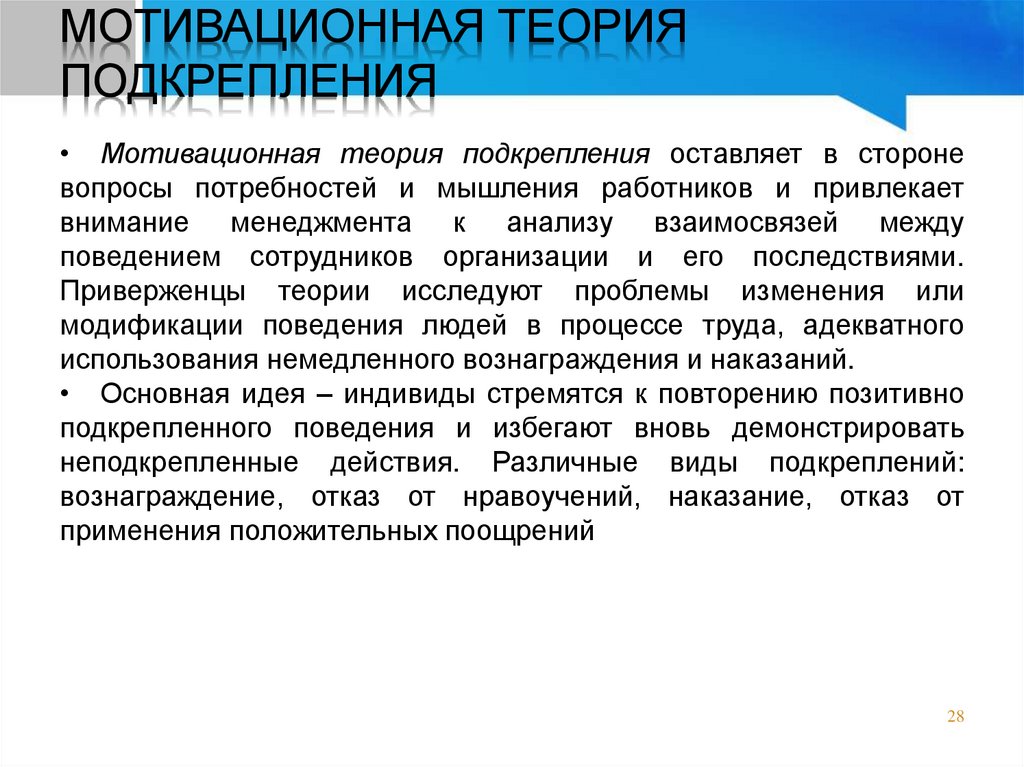 МОТИВАЦИОННАЯ ТЕОРИЯ ПОДКРЕПЛЕНИЯ

• Мотивационная теория подкрепления оставляет в стороне вопросы потребностей и мышления работников и привлекает внимание менеджмента к анализу взаимосвязей между поведением сотрудников организации и его последствиями. Приверженцы теории исследуют проблемы изменения или модификации поведения людей в процессе труда, адекватного использования немедленного вознаграждения и наказаний.

• Основная идея – индивиды стремятся к повторению позитивно подкрепленного поведения и избегают вновь демонстрировать неподкрепленные действия. Различные виды подкреплений: вознаграждение, отказ от нравоучений, наказание, отказ от применения положительных поощрений

28